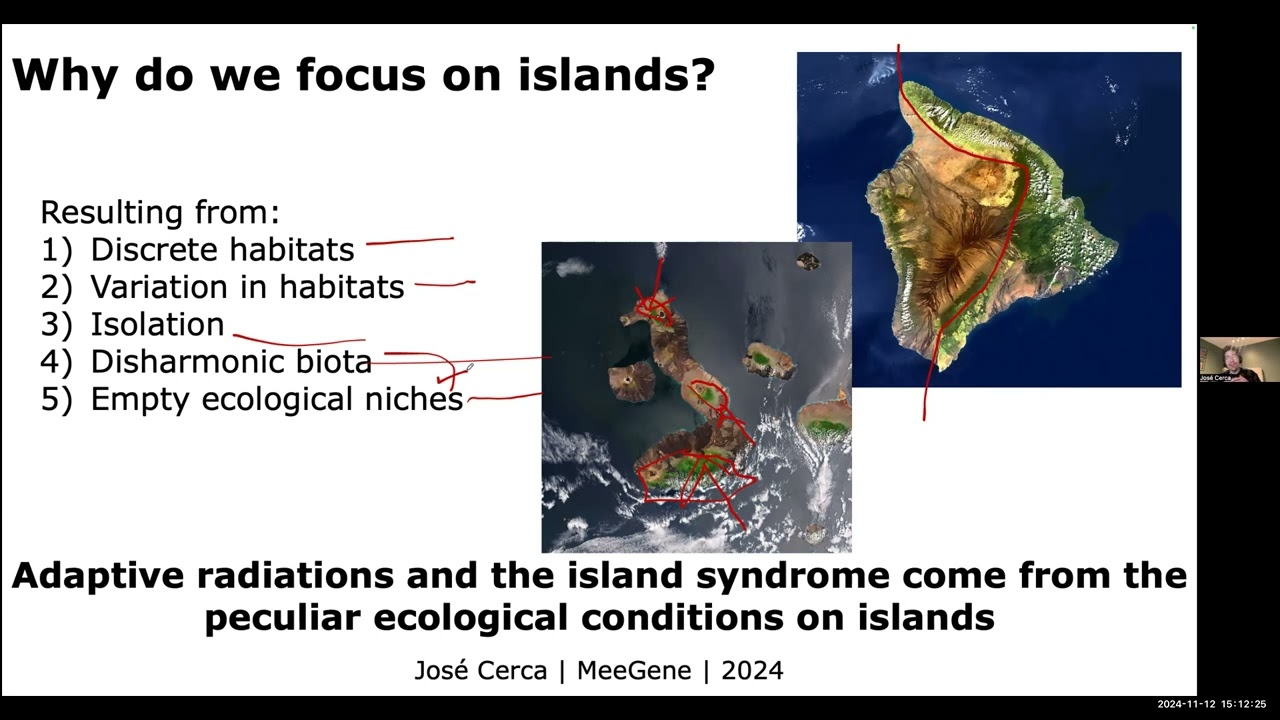 Why do we focus on islands?

Resulting from:
1) Discrete habitats
2) Variation in habitats
3) Isolation
4) Disharmonic biota
5) Empty ecological niches

Adaptive radiations and the island syndrome come from the peculiar ecological conditions on islands

José Cerca | MeeGene | 2024

José Cerca

2024-11-12 15:12:25